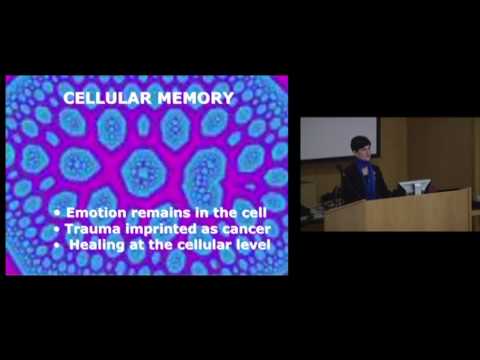 CELLULAR MEMORY

• Emotion remains in the cell
• Trauma imprinted as cancer
• Healing at the cellular level